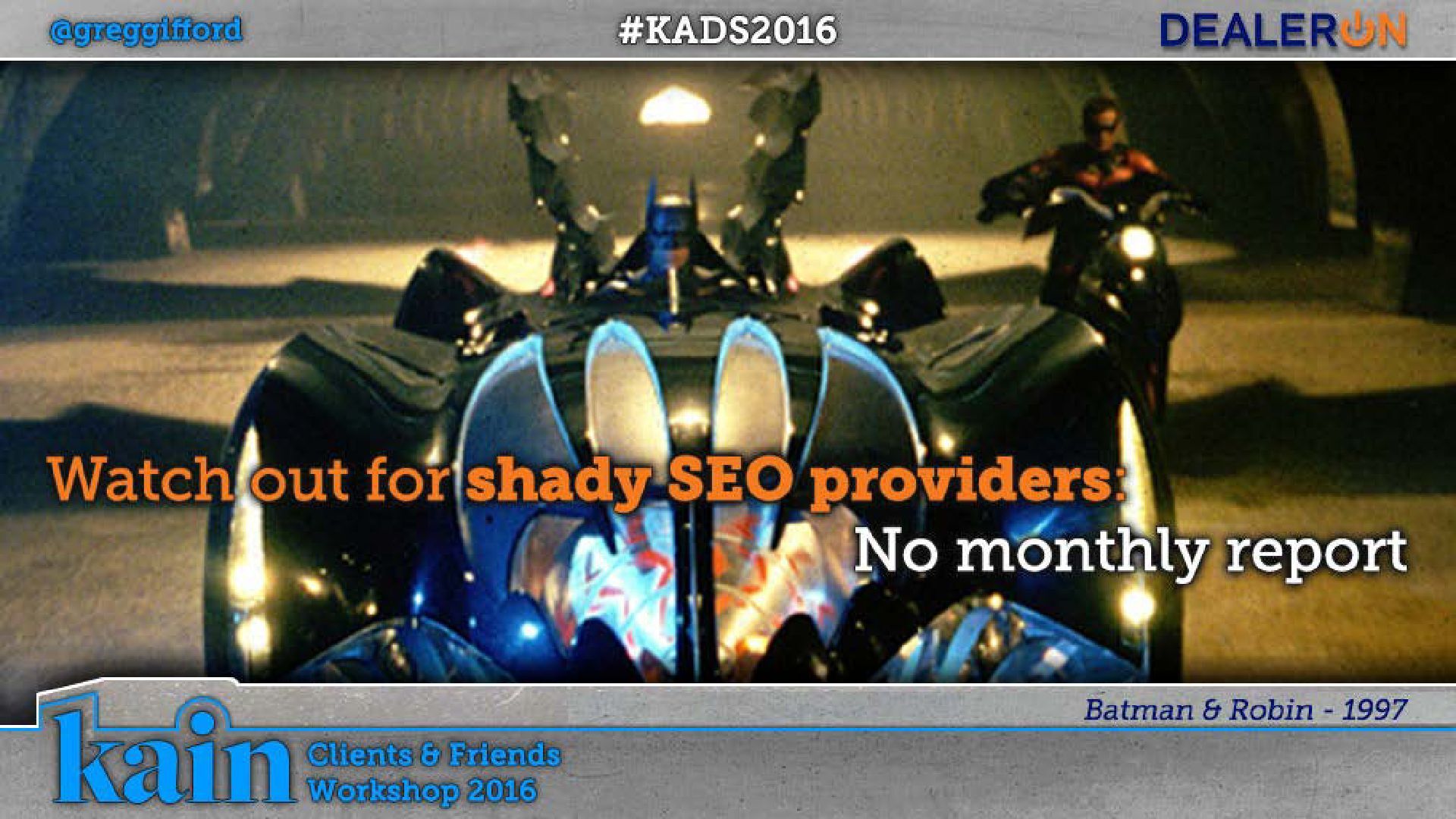 @greggifford

#KADS2016

DEALERON

Watch out for shady SEO providers:

No monthly report

Batman & Robin - 1997

kain

Clients & Friends Workshop 2016